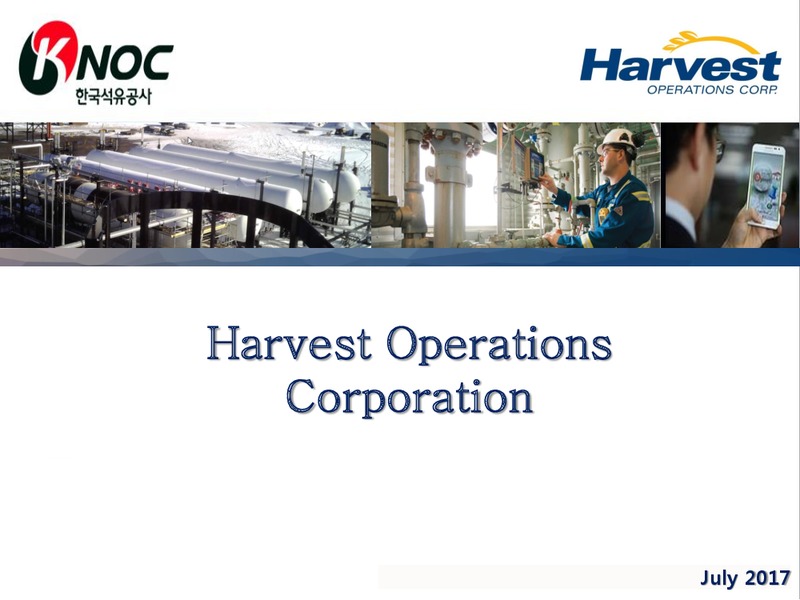 KNOC
한국석유공사

Harvest
OPERATIONS CORP.

Harvest Operations Corporation

July 2017